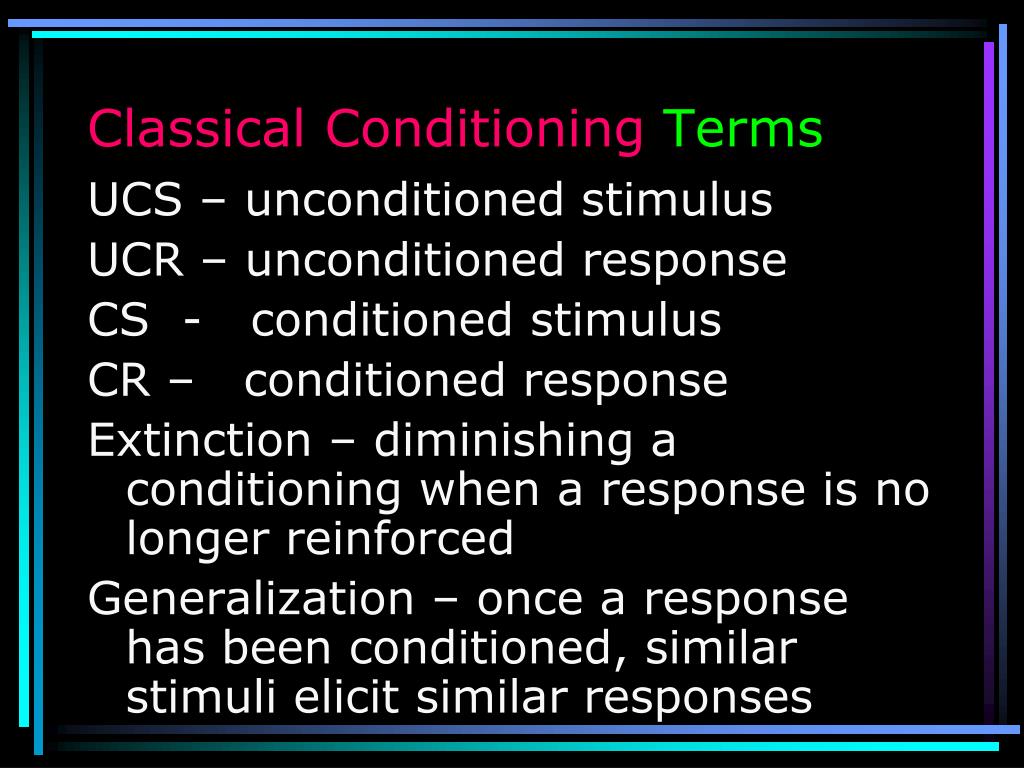 Classical Conditioning Terms

UCS – unconditioned stimulus

UCR – unconditioned response

CS - conditioned stimulus

CR – conditioned response

Extinction – diminishing a conditioning when a response is no longer reinforced

Generalization – once a response has been conditioned, similar stimuli elicit similar responses